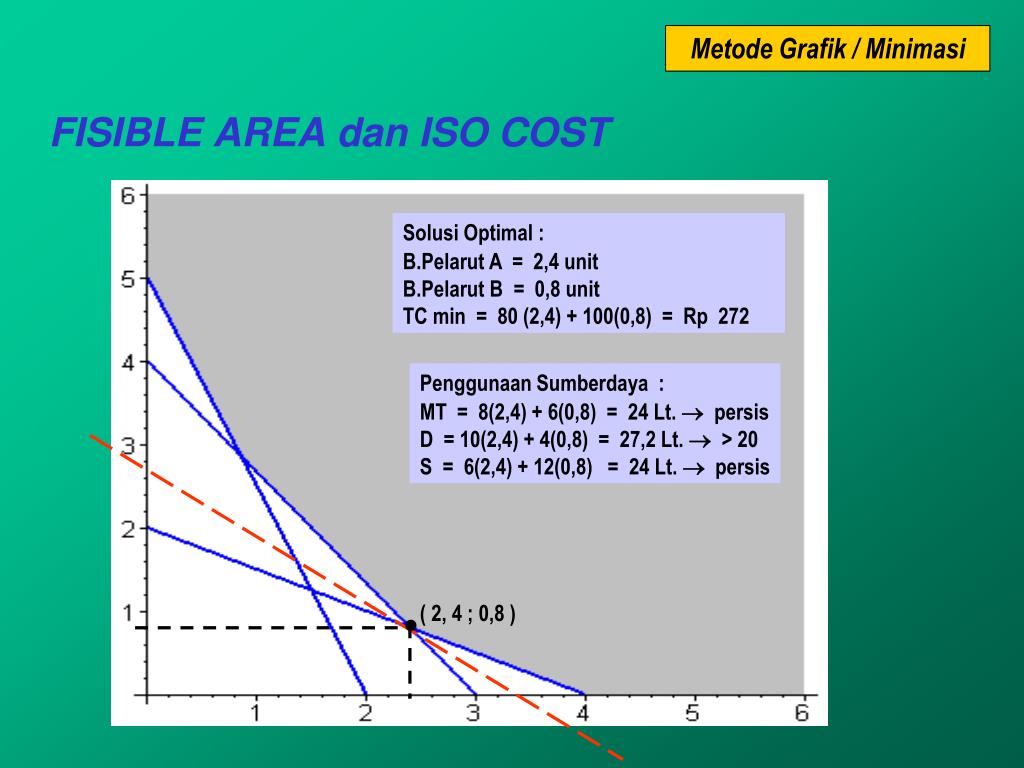 Metode Grafik / Minimasi

FISIBLE AREA dan ISO COST

Solusi Optimal :
B.Pelarut A = 2,4 unit
B.Pelarut B = 0,8 unit
TC min = 80 (2,4) + 100(0,8) = Rp 272

Penggunaan Sumberdaya :
MT = 8(2,4) + 6(0,8) = 24 Lt. $\rightarrow$ persis
D = 10(2,4) + 4(0,8) = 27,2 Lt. $\rightarrow$ > 20
S = 6(2,4) + 12(0,8) = 24 Lt. $\rightarrow$ persis

( 2, 4 ; 0,8 )

6
5
4
3
2
1
1
2
3
4
5
6